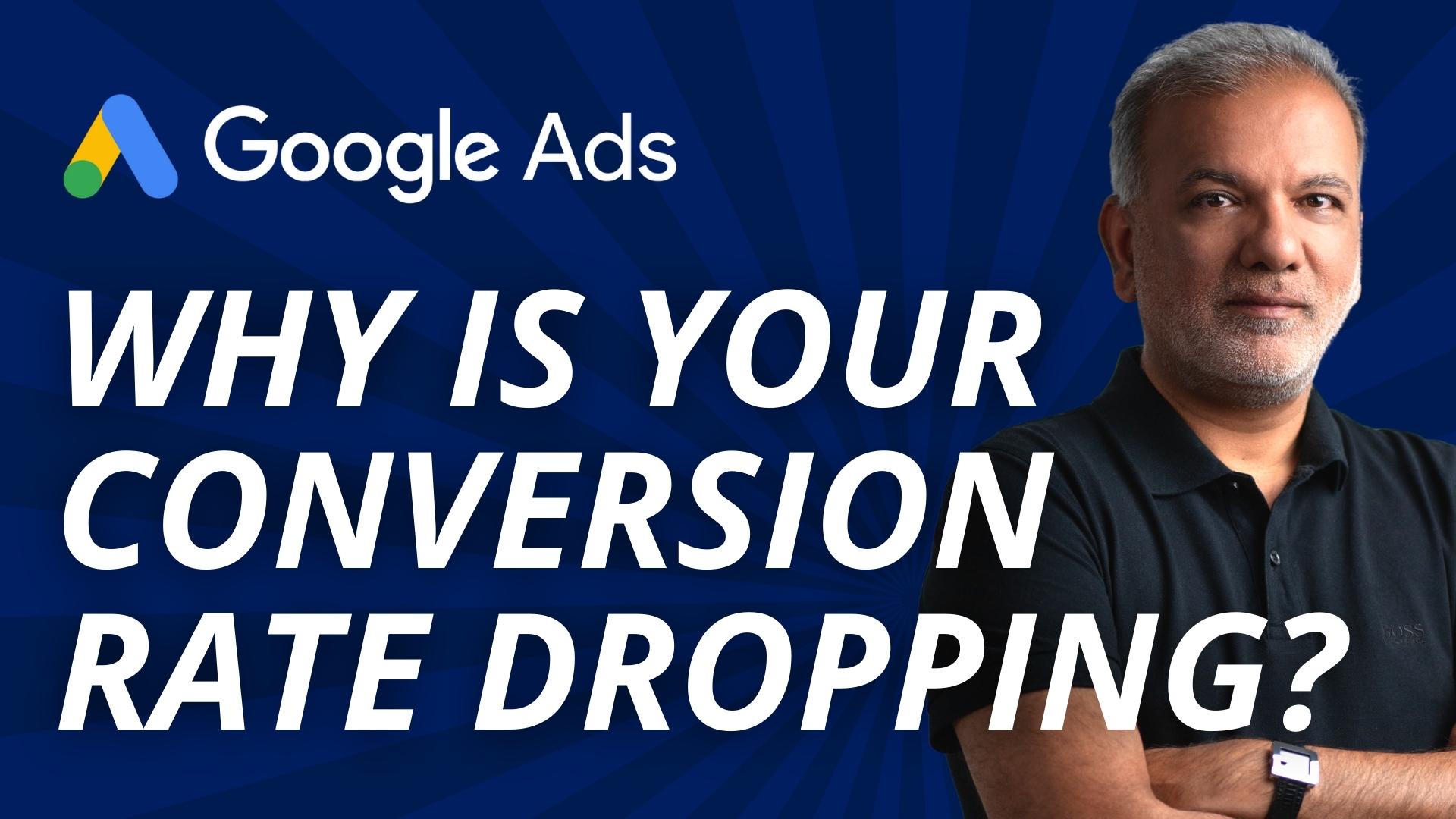 Google Ads

WHY IS YOUR CONVERSION RATE DROPPING?

BOSS